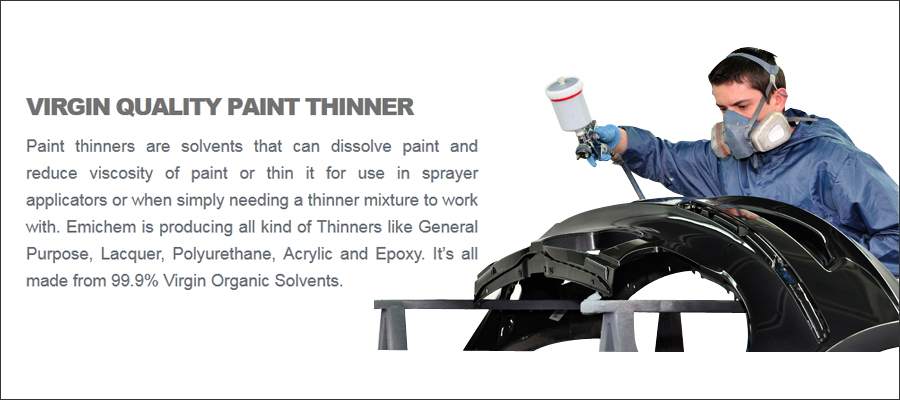 VIRGIN QUALITY PAINT THINNER

Paint thinners are solvents that can dissolve paint and reduce viscosity of paint or thin it for use in sprayer applicators or when simply needing a thinner mixture to work with. Emichem is producing all kind of Thinners like General Purpose, Lacquer, Polyurethane, Acrylic and Epoxy. It's all made from 99.9% Virgin Organic Solvents.